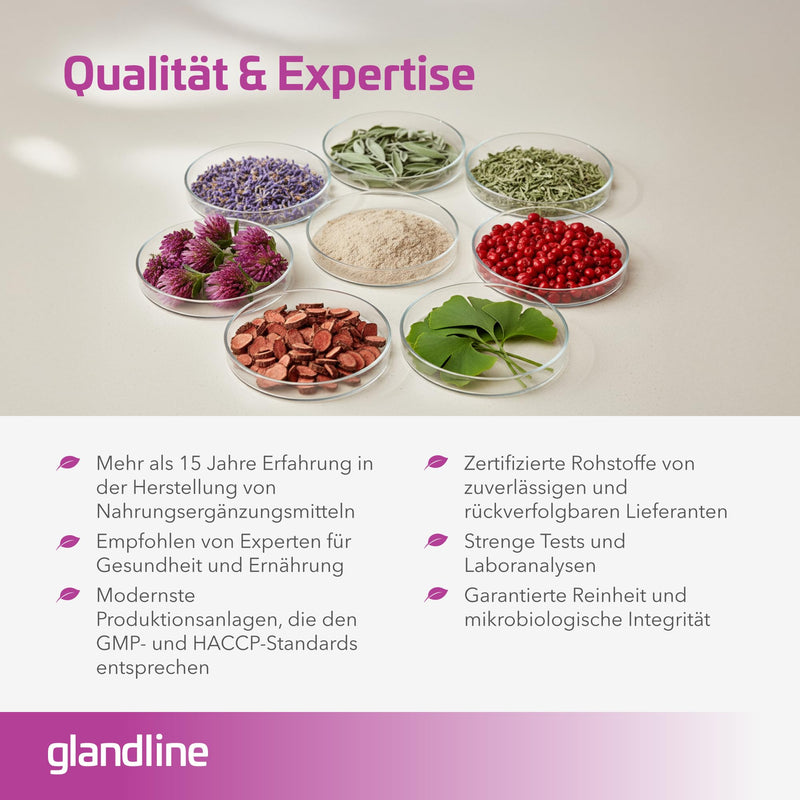 Qualität & Expertise

Mehr als 15 Jahre Erfahrung in der Herstellung von Nahrungsergänzungsmitteln

Empfohlen von Experten für Gesundheit und Ernährung

Modernste Produktionsanlagen, die den GMP- und HACCP-Standards entsprechen

Zertifizierte Rohstoffe von zuverlässigen und rückverfolgbaren Lieferanten

Strenge Tests und Laboranalysen

Garantierte Reinheit und mikrobiologische Integrität

glandline